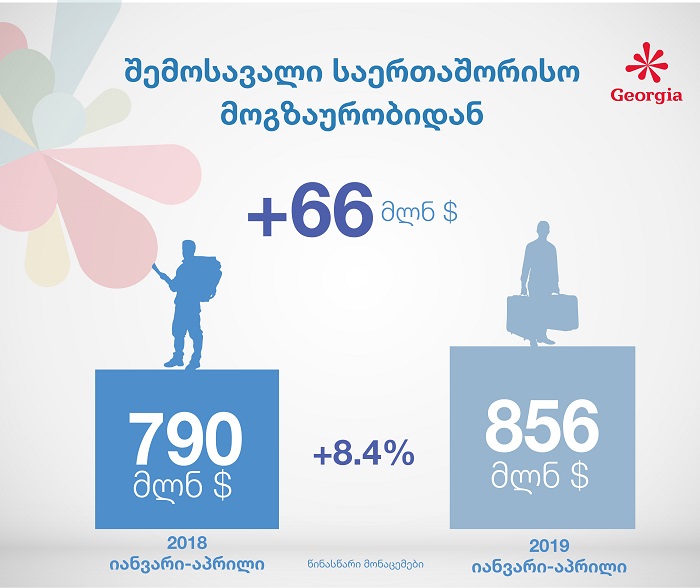 შემოსავალი საერთაშორისო მოგზაურობიდან

Georgia

+66 მლნ $

790 მლნ $

+8.4%

856 მლნ $

2018 იანვარი-აპრილი

წინასწარი მონაცემები

2019 იანვარი-აპრილი